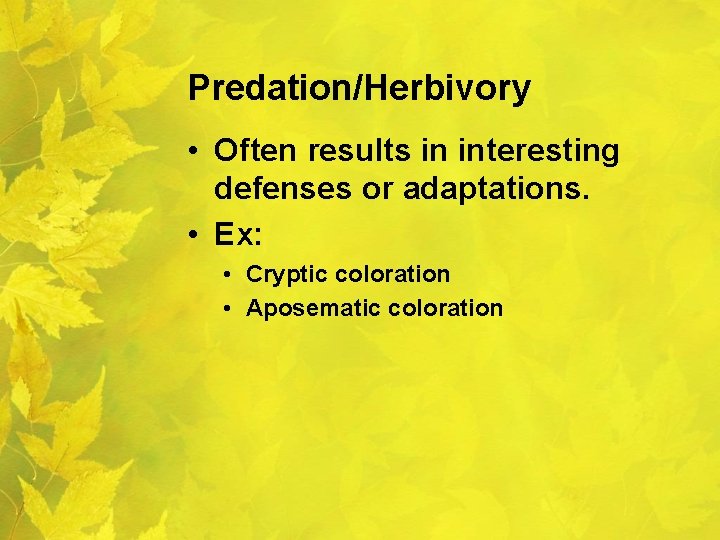 Predation/Herbivory

• Often results in interesting defenses or adaptations.
• Ex:
  • Cryptic coloration
  • Aposematic coloration